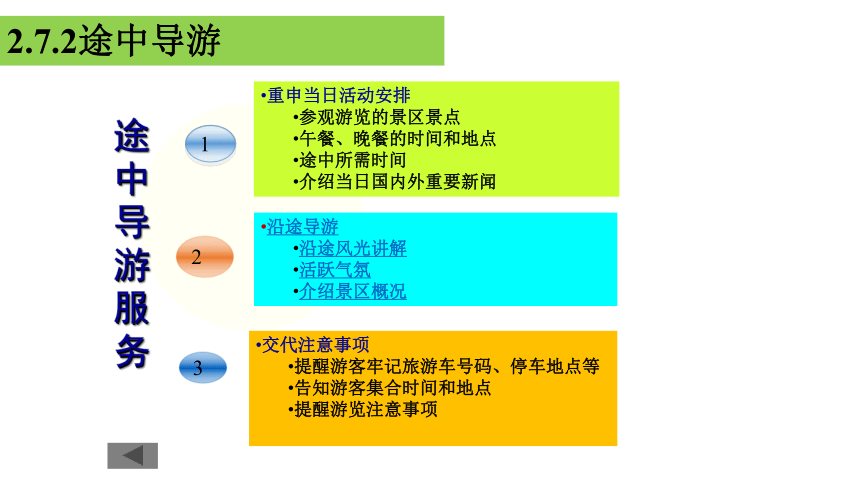 2.7.2途中导游

途中导游服务

1

•重申当日活动安排
•参观游览的景区景点
•午餐、晚餐的时间和地点
•途中所需时间
•介绍当日国内外重要新闻

2

•沿途导游
•沿途风光讲解
•活跃气氛
•介绍景区概况

3

•交代注意事项
•提醒游客牢记旅游车号码、停车地点等
•告知游客集合时间和地点
•提醒游览注意事项